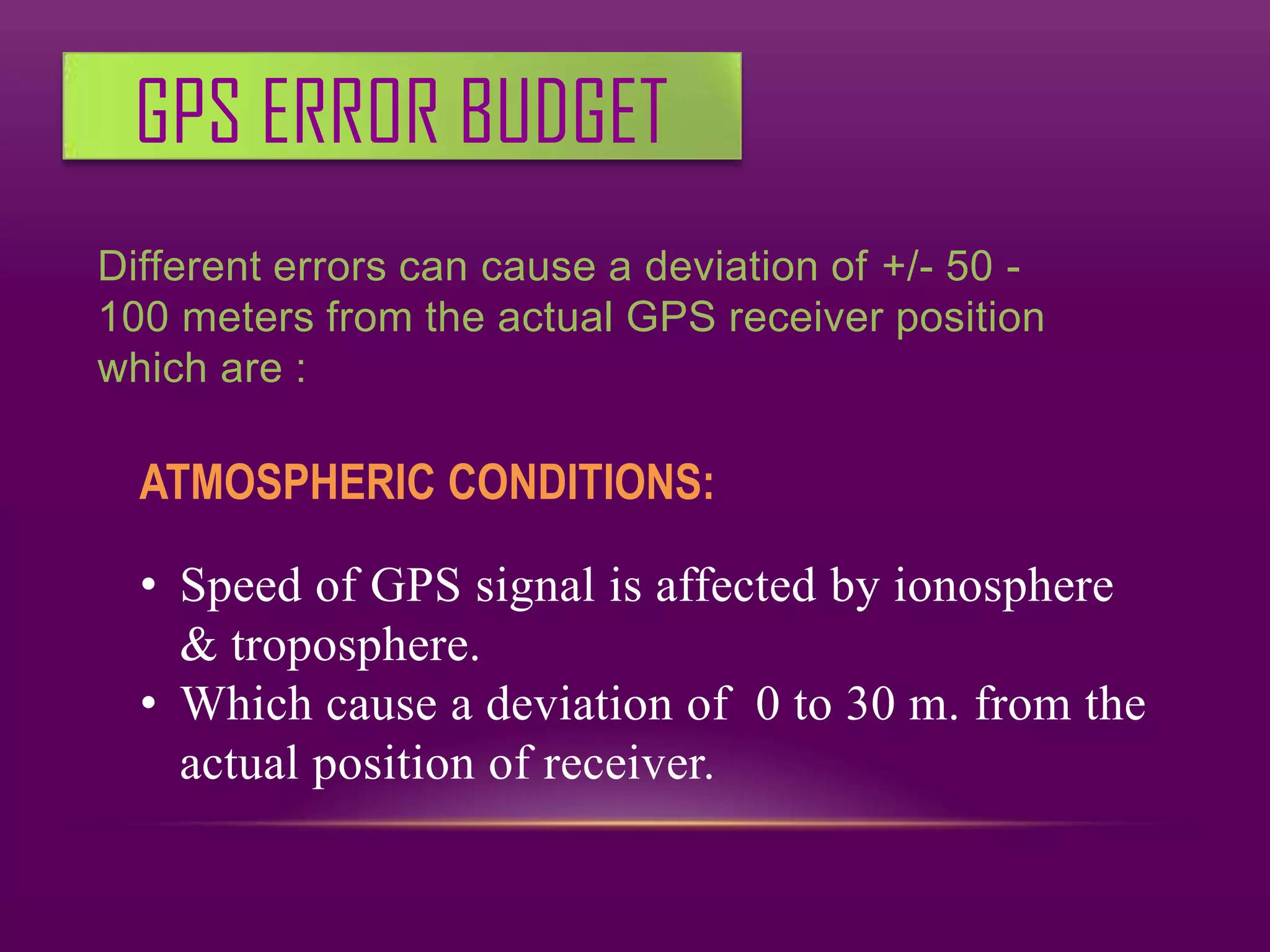 GPS ERROR BUDGET

Different errors can cause a deviation of +/- 50 - 100 meters from the actual GPS receiver position which are :

ATMOSPHERIC CONDITIONS:

• Speed of GPS signal is affected by ionosphere & troposphere.
• Which cause a deviation of 0 to 30 m. from the actual position of receiver.